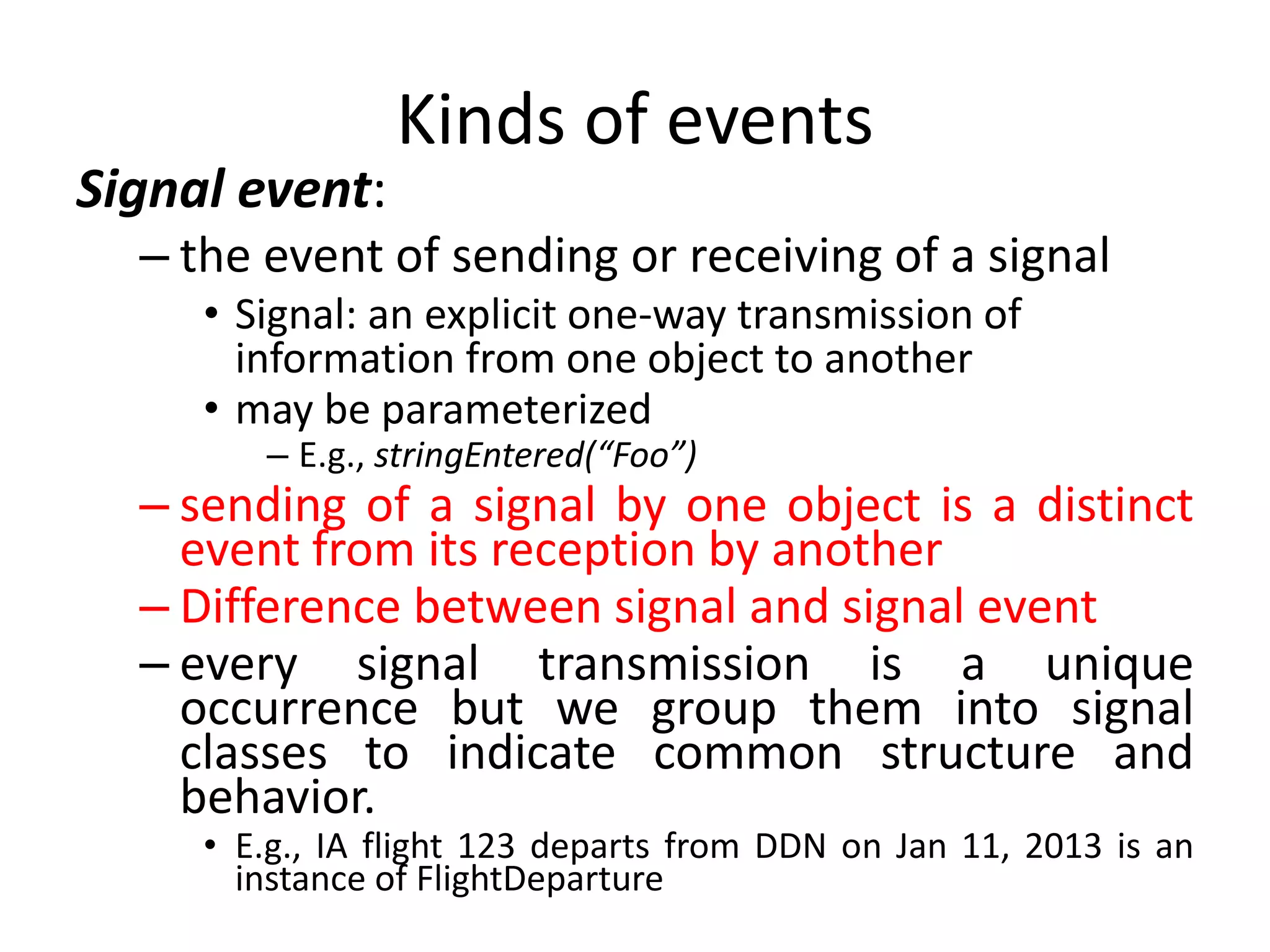 Kinds of events

Signal event:

– the event of sending or receiving of a signal

• Signal: an explicit one-way transmission of information from one object to another

• may be parameterized

– E.g., stringEntered(“Foo”)

– sending of a signal by one object is a distinct event from its reception by another

– Difference between signal and signal event

– every signal transmission is a unique occurrence but we group them into signal classes to indicate common structure and behavior.

• E.g., IA flight 123 departs from DDN on Jan 11, 2013 is an instance of FlightDeparture